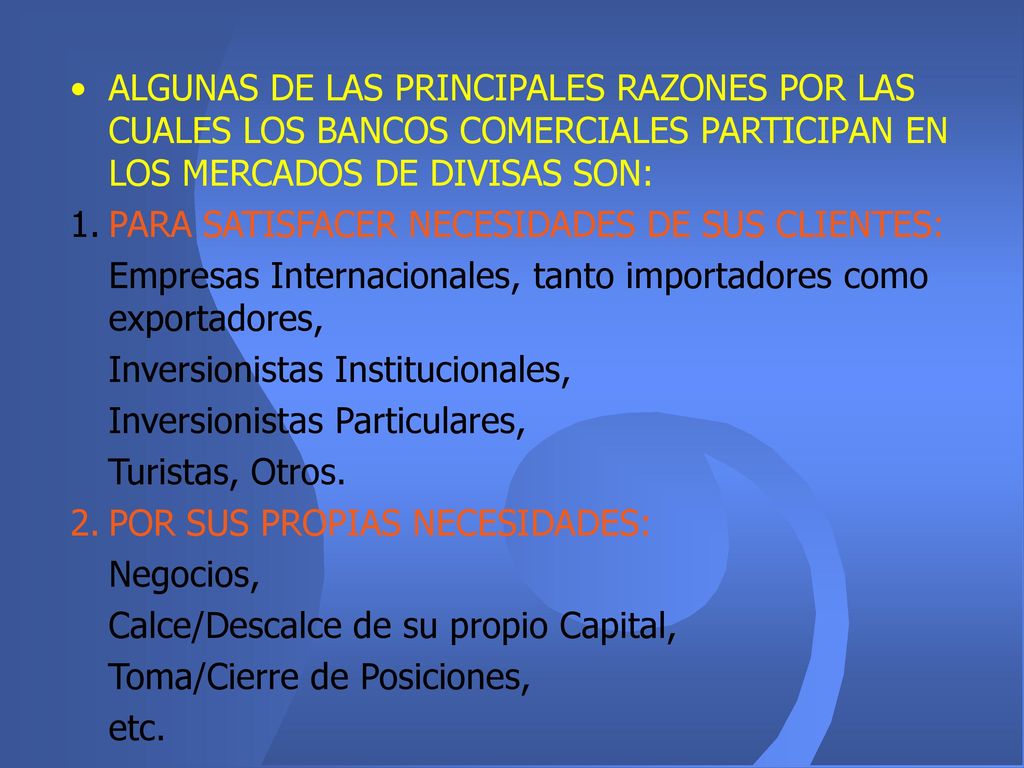 • ALGUNAS DE LAS PRINCIPALES RAZONES POR LAS CUALES LOS BANCOS COMERCIALES PARTICIPAN EN LOS MERCADOS DE DIVISAS SON:

1. PARA SATISFACER NECESIDADES DE SUS CLIENTES:

Empresas Internacionales, tanto importadores como exportadores,

Inversionistas Institucionales,

Inversionistas Particulares,

Turistas, Otros.

2. POR SUS PROPIAS NECESIDADES:

Negocios,

Calce/Descalce de su propio Capital,

Toma/Cierre de Posiciones,

etc.